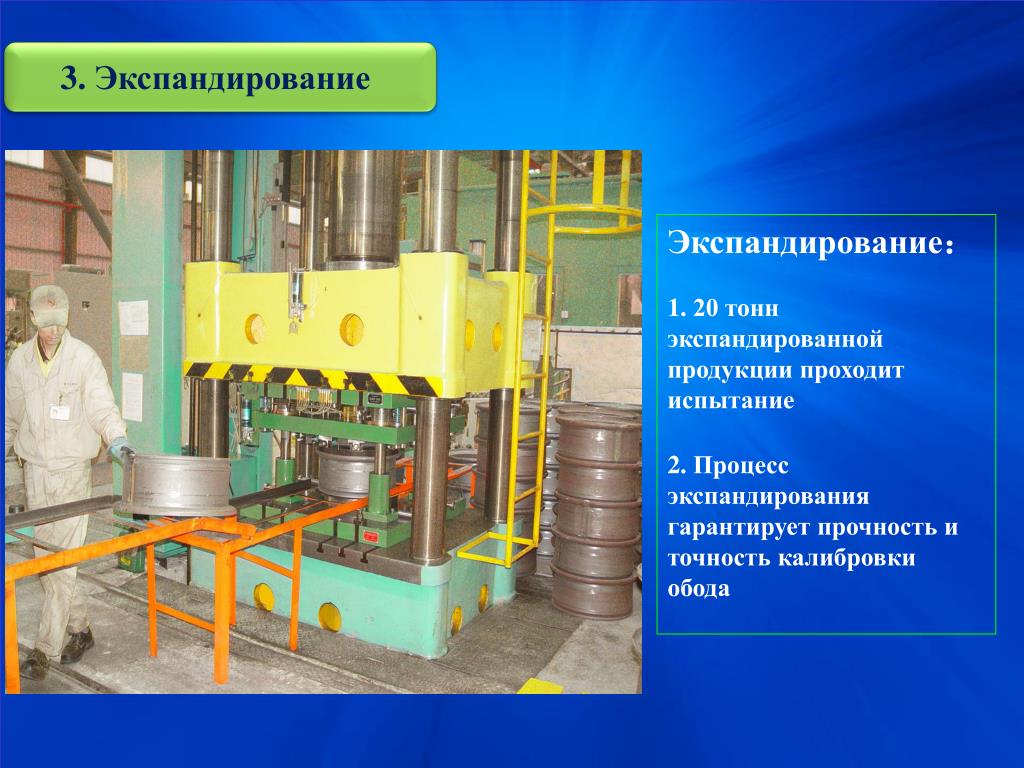 3. Экспандирование

Экспандирование:

1. 20 тонн экспандированной продукции проходит испытание

2. Процесс экспандирования гарантирует прочность и точность калибровки обода